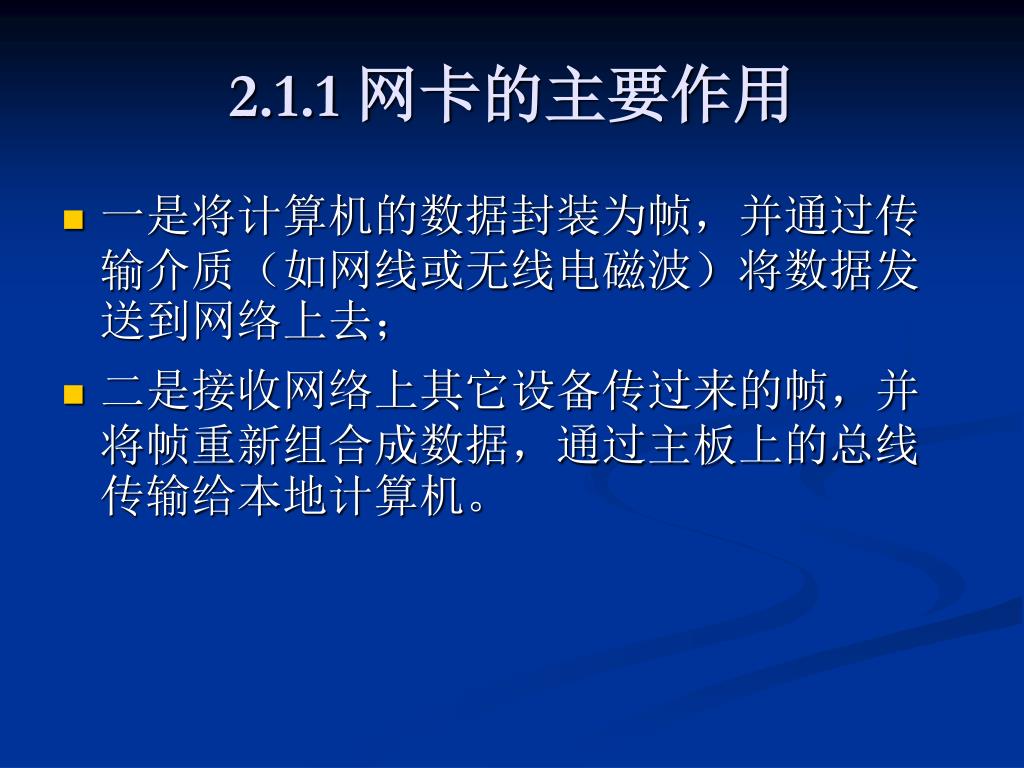 2.1.1 网卡的主要作用

一是将计算机的数据封装为帧，并通过传输介质（如网线或无线电磁波）将数据发送到网络上去；

二是接收网络上其它设备传过来的帧，并将帧重新组合成数据，通过主板上的总线传输给本地计算机。